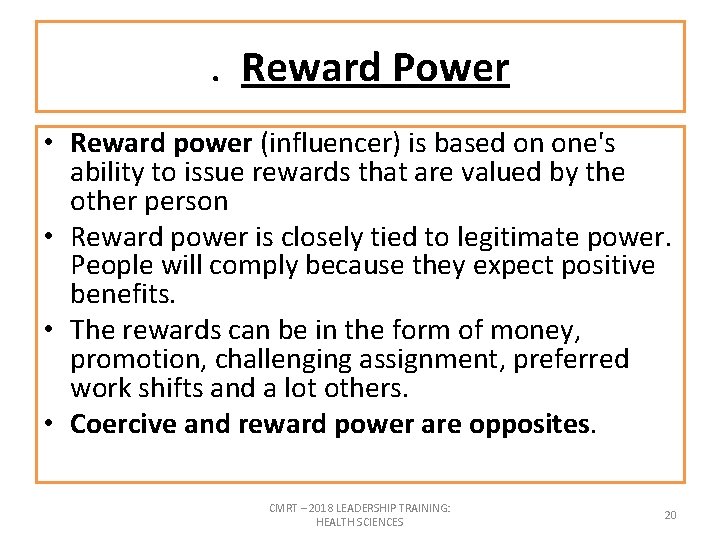 . Reward Power

• Reward power (influencer) is based on one's ability to issue rewards that are valued by the other person

• Reward power is closely tied to legitimate power. People will comply because they expect positive benefits.

• The rewards can be in the form of money, promotion, challenging assignment, preferred work shifts and a lot others.

• Coercive and reward power are opposites.

CMRT – 2018 LEADERSHIP TRAINING: HEALTH SCIENCES

20